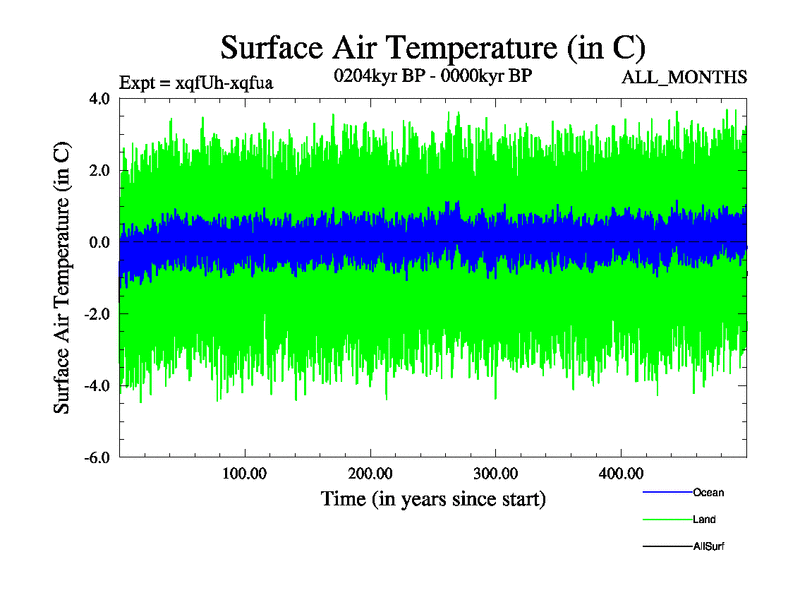 Surface Air Temperature (in C)

Expt = xqfUh-xqfua

0204kyr BP - 0000kyr BP

ALL_MONTHS

Surface Air Temperature (in C)

4.0
2.0
0.0
-2.0
-4.0
-6.0

100.00
200.00
300.00
400.00

Time (in years since start)

Ocean
Land
AllSurf